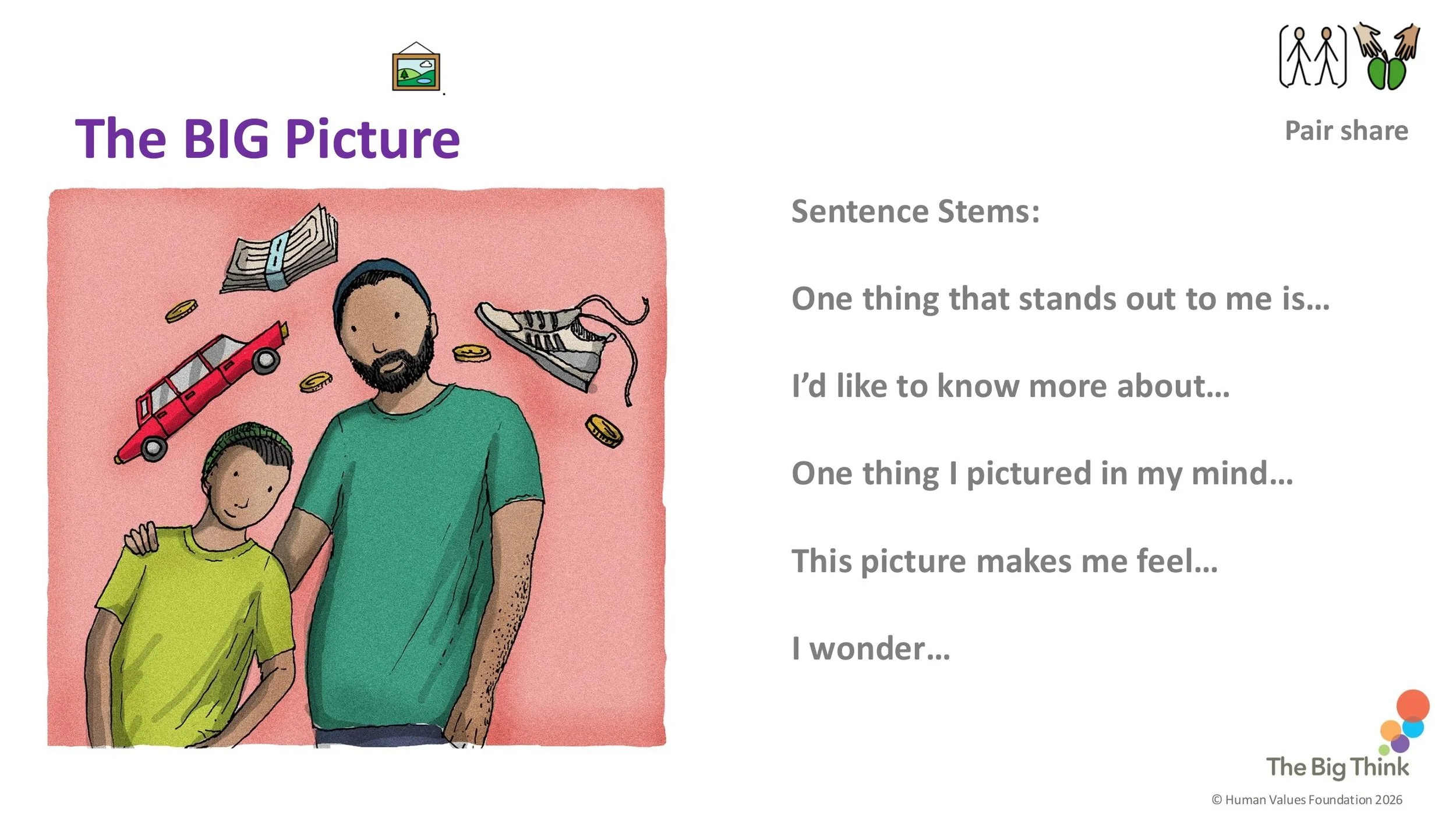 The BIG Picture

Pair share

Sentence Stems:

One thing that stands out to me is…

I'd like to know more about…

One thing I pictured in my mind…

This picture makes me feel…

I wonder…

The Big Think

© Human Values Foundation 2026